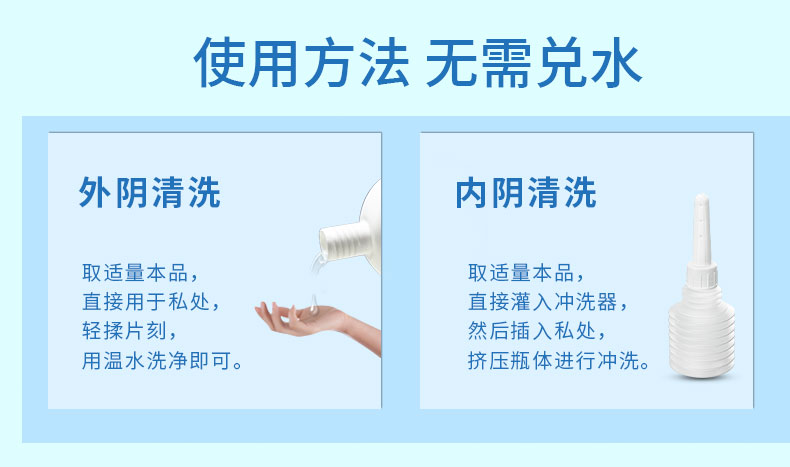 使用方法 无需兑水

外阴清洗

取适量本品，
直接用于私处，
轻揉片刻，
用温水洗净即可。

内阴清洗

取适量本品，
直接灌入冲洗器，
然后插入私处，
挤压瓶体进行冲洗。